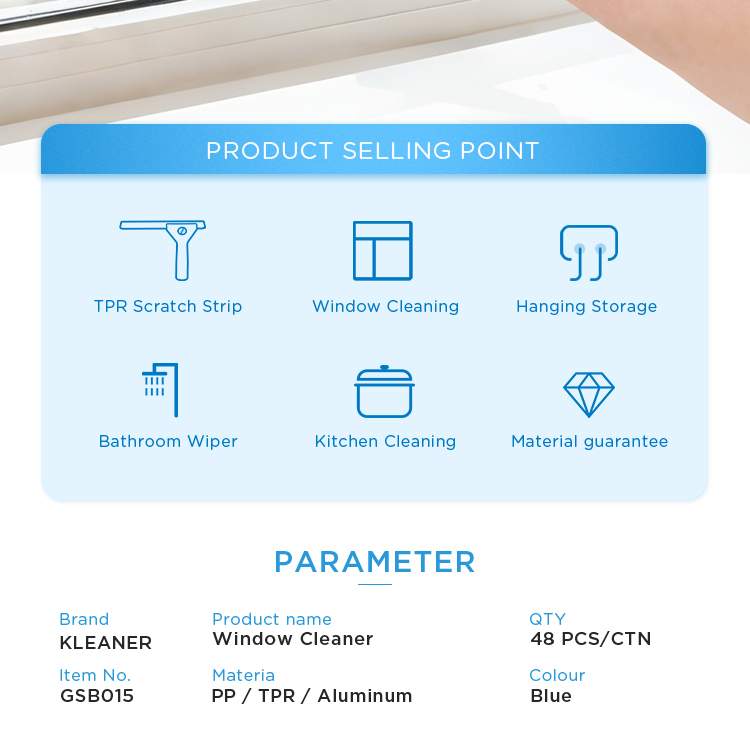 PRODUCT SELLING POINT

TPR Scratch Strip

Window Cleaning

Hanging Storage

Bathroom Wiper

Kitchen Cleaning

Material guarantee

PARAMETER

Brand
KLEANER

Product name
Window Cleaner

QTY
48 PCS/CTN

Item No.
GSB015

Materia
PP / TPR / Aluminum

Colour
Blue